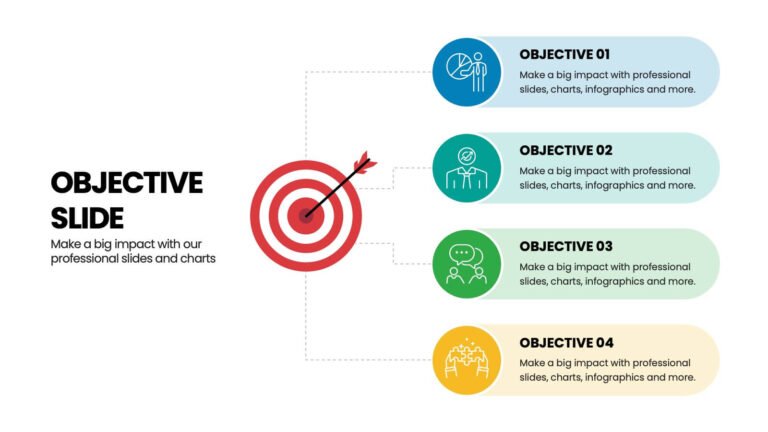 OBJECTIVE SLIDE

Make a big impact with our professional slides and charts

OBJECTIVE 01

Make a big impact with professional slides, charts, infographics and more.

OBJECTIVE 02

Make a big impact with professional slides, charts, infographics and more.

OBJECTIVE 03

Make a big impact with professional slides, charts, infographics and more.

OBJECTIVE 04

Make a big impact with professional slides, charts, infographics and more.